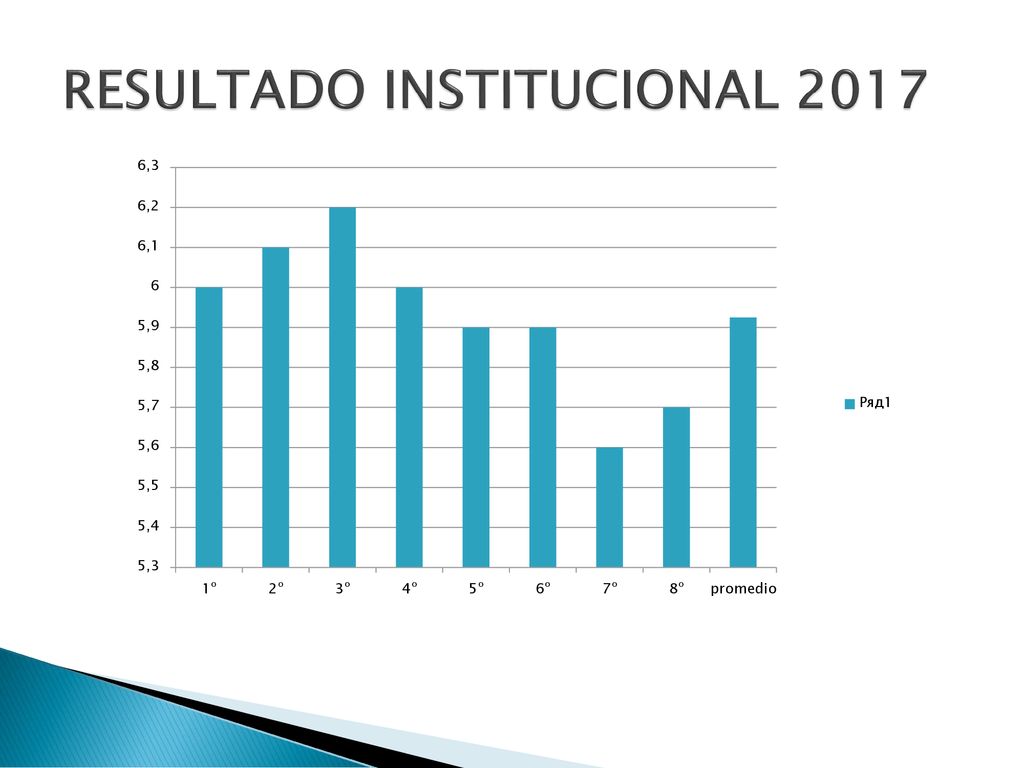 RESULTADO INSTITUCIONAL 2017

6,3
6,2
6,1
6
5,9
5,8
5,7
5,6
5,5
5,4
5,3

1º 2º 3º 4º 5º 6º 7º 8º promedio

Ряд1